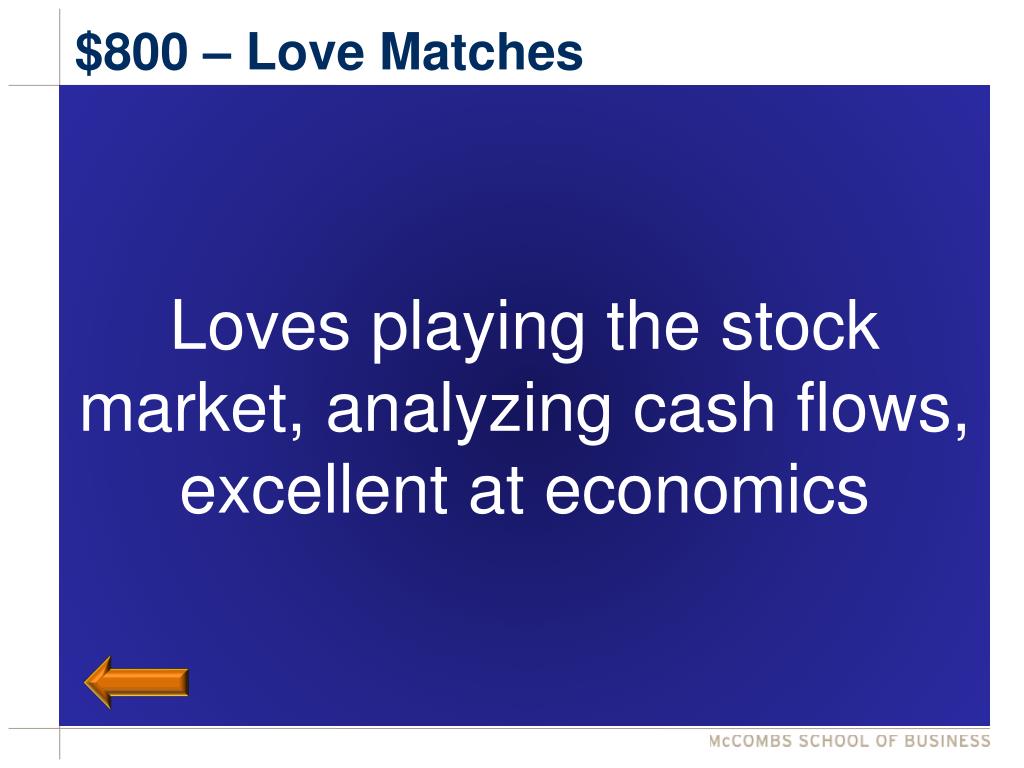 \$800 – Love Matches

Loves playing the stock market, analyzing cash flows, excellent at economics

McCOMBS SCHOOL OF BUSINESS